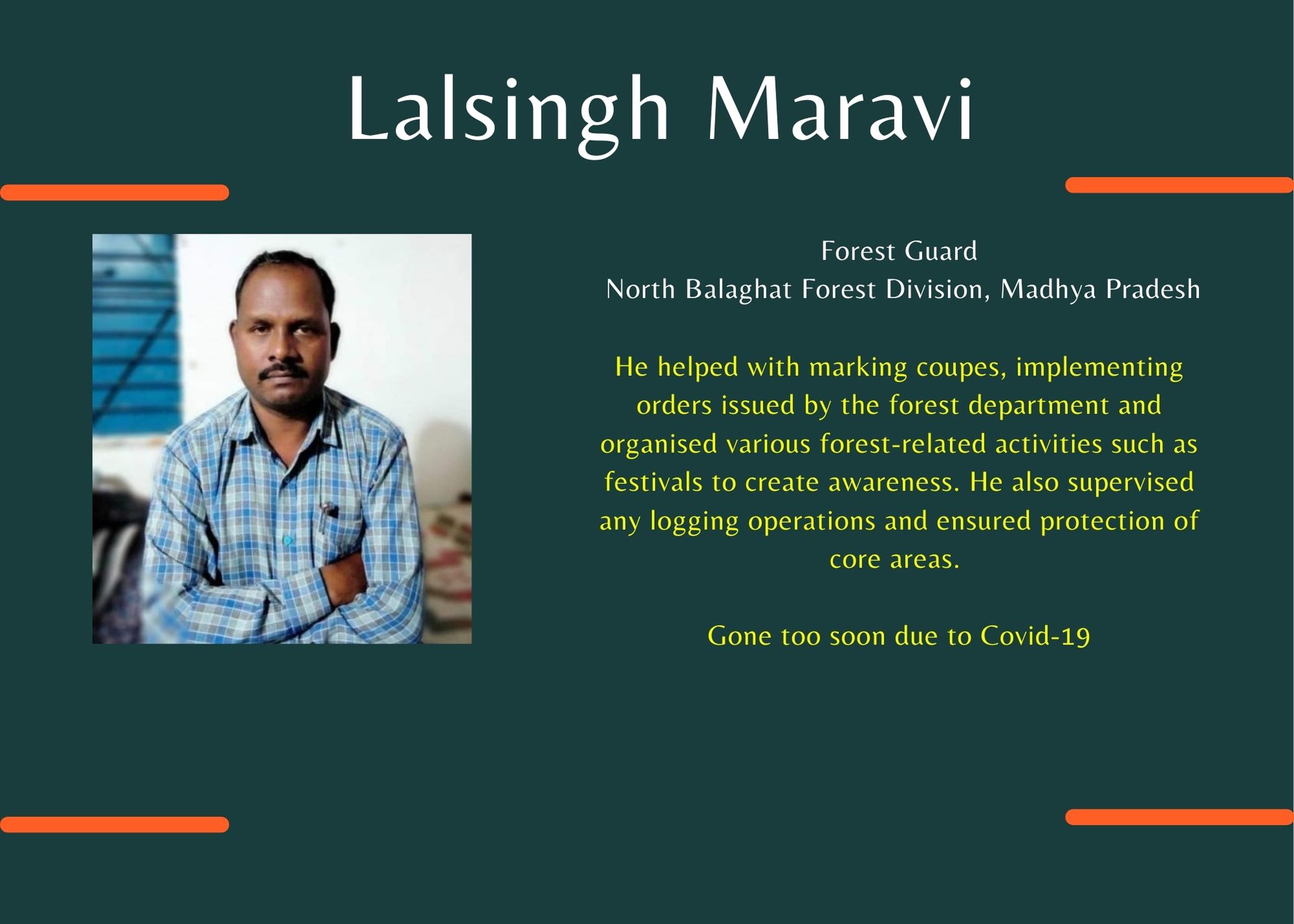 Lalsingh Maravi

Forest Guard
North Balaghat Forest Division, Madhya Pradesh

He helped with marking coupes, implementing orders issued by the forest department and organised various forest-related activities such as festivals to create awareness. He also supervised any logging operations and ensured protection of core areas.

Gone too soon due to Covid-19